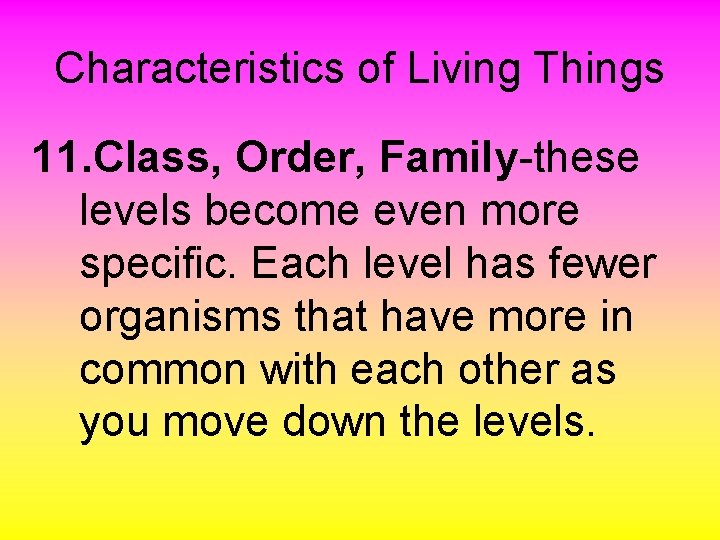 Characteristics of Living Things

11.Class, Order, Family-these levels become even more specific. Each level has fewer organisms that have more in common with each other as you move down the levels.